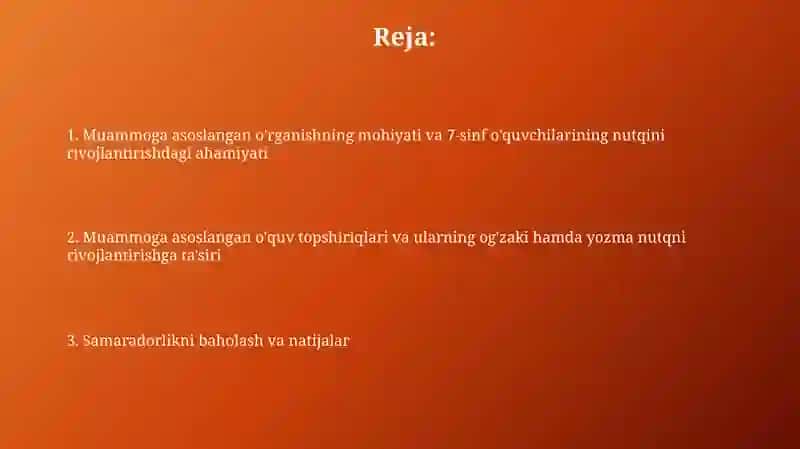 Reja:

1. Muammoga asoslangan o'rganishning mohiyati va 7-sinf o'quvchilarining nutqini rivojlantirishdagi ahamiyati

2. Muammoga asoslangan o'quv topshiriqlari va ularning og'zaki hamda yozma nutqni rivojlantirishga ta'siri

3. Samaradorlikni baholash va natijalar